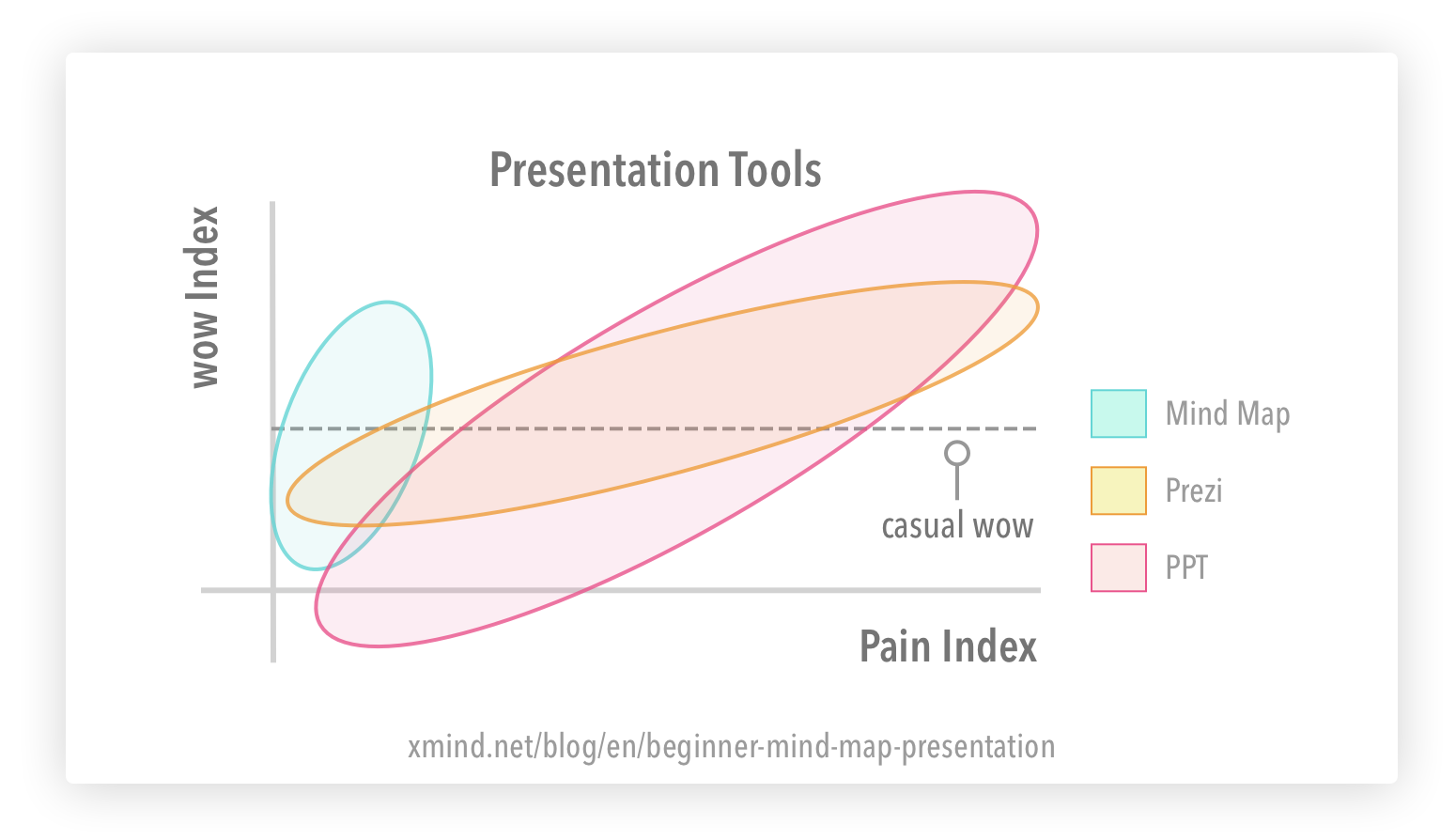 Presentation Tools

wow Index

casual wow

Pain Index

Mind Map

Prezi

PPT

xmind.net/blog/en/beginner-mind-map-presentation